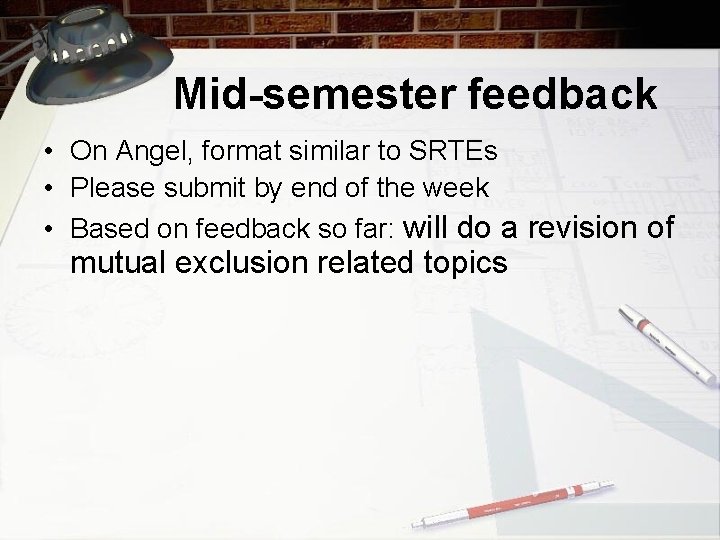 Mid-semester feedback

• On Angel, format similar to SRTEs
• Please submit by end of the week
• Based on feedback so far: will do a revision of mutual exclusion related topics